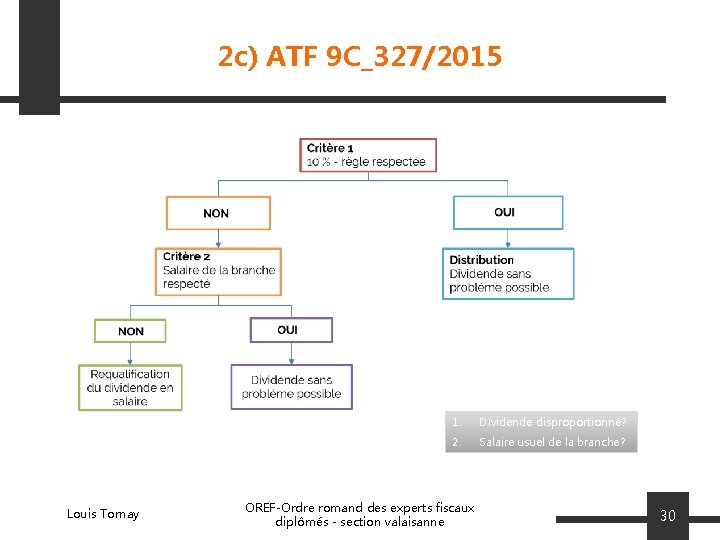 2c) ATF 9C_327/2015

Critère 1
10 % - règle respectée

NON

OUI

Critère 2
Salaire de la branche respecté

Distribution
Dividende sans problème possible

NON

OUI

Requalification du dividende en salaire

Dividende sans problème possible

1. Dividende disproportionné?
2. Salaire usuel de la branche?

Louis Tomay

OREF-Ordre romand des experts fiscaux diplômés - section valaisanne

30